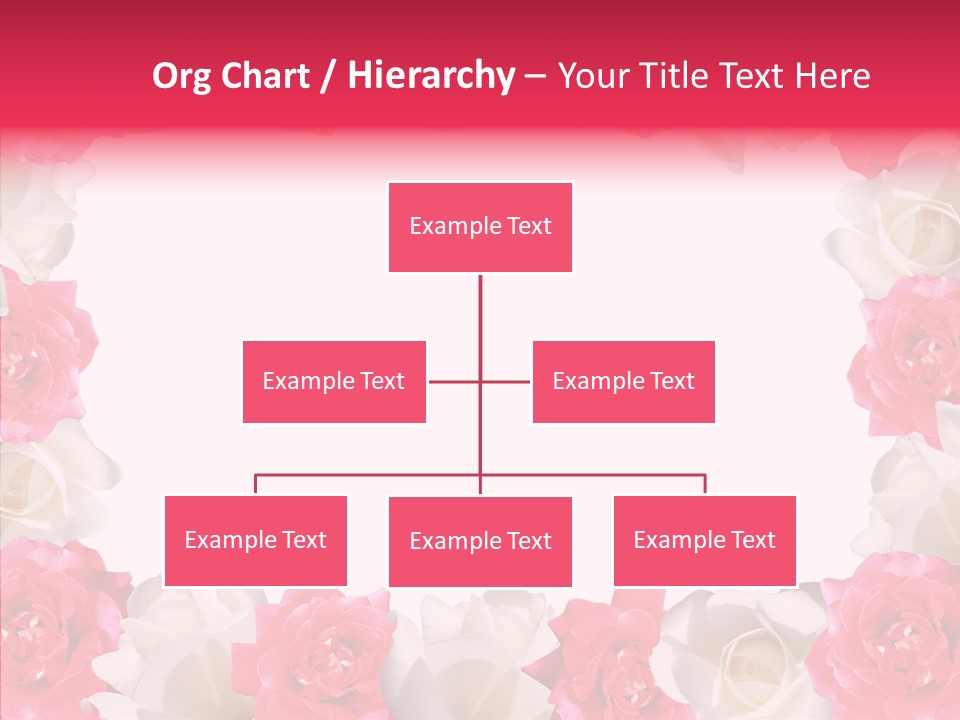 Org Chart / Hierarchy – Your Title Text Here

Example Text

Example Text

Example Text

Example Text

Example Text

Example Text